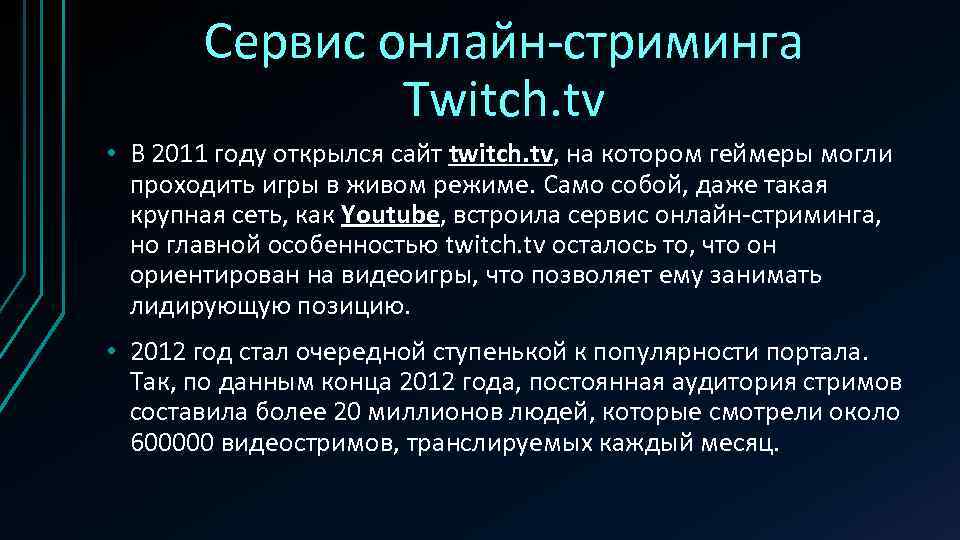 Сервис онлайн-стриминга Twitch.tv

• В 2011 году открылся сайт twitch.tv, на котором геймеры могли проходить игры в живом режиме. Само собой, даже такая крупная сеть, как Youtube, встроила сервис онлайн-стриминга, но главной особенностью twitch.tv осталось то, что он ориентирован на видеоигры, что позволяет ему занимать лидирующую позицию.

• 2012 год стал очередной ступенькой к популярности портала. Так, по данным конца 2012 года, постоянная аудитория стримов составила более 20 миллионов людей, которые смотрели около 600000 видеостримов, транслируемых каждый месяц.